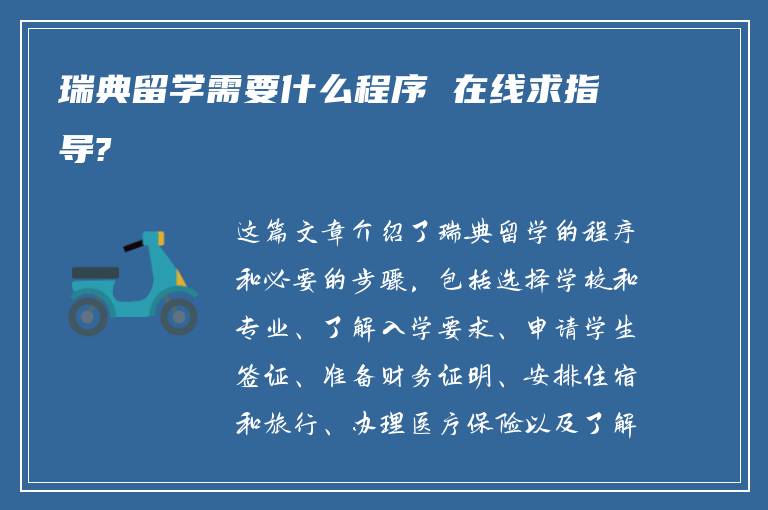 瑞典留学需要什么程序 在线求指导?

这篇文章介绍了瑞典留学的程序和必要的步骤，包括选择学校和专业、了解入学要求、申请学生签证、准备财务证明、安排住宿和旅行、办理医疗保险以及了解